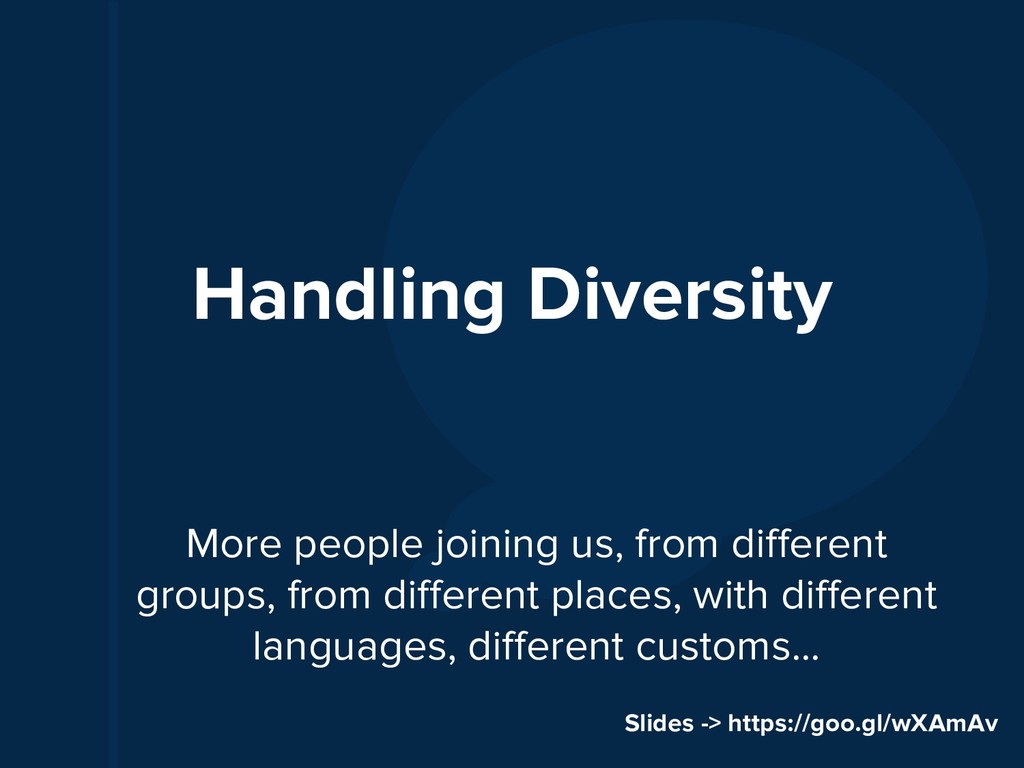 Handling Diversity

More people joining us, from different groups, from different places, with different languages, different customs…

Slides -> https://goo.gl/wXAmAv